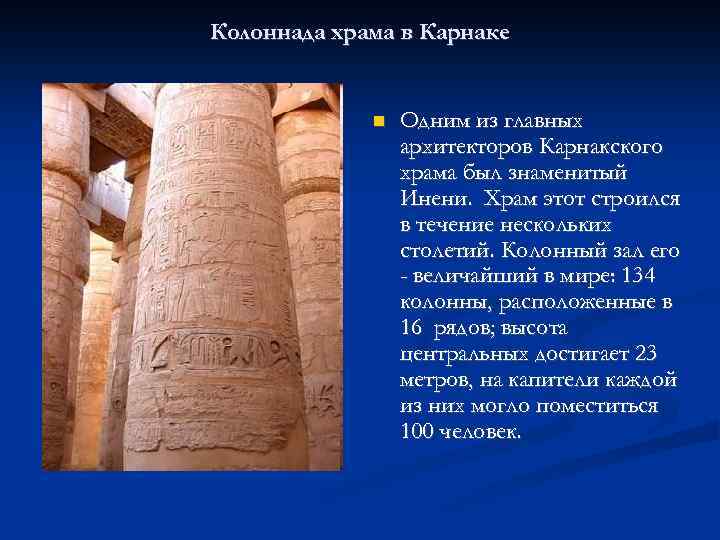 Колоннада храма в Карнаке

Одним из главных архитекторов Карнакского храма был знаменитый Инени. Храм этот строился в течение нескольких столетий. Колонный зал его - величайший в мире: 134 колонны, расположенные в 16 рядов; высота центральных достигает 23 метров, на капители каждой из них могло поместиться 100 человек.